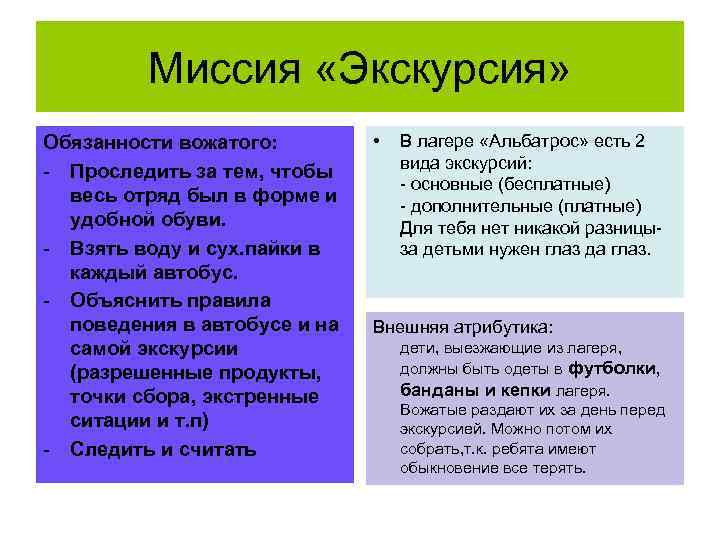 Миссия «Экскурсия»

Обязанности вожатого:
- Проследить за тем, чтобы весь отряд был в форме и удобной обуви.
- Взять воду и сух.пайки в каждый автобус.
- Объяснить правила поведения в автобусе и на самой экскурсии (разрешенные продукты, точки сбора, экстренные ситации и т.п)
- Следить и считать

• В лагере «Альбатрос» есть 2 вида экскурсий:
- основные (бесплатные)
- дополнительные (платные)
Для тебя нет никакой разницы- за детьми нужен глаз да глаз.

Внешняя атрибутика:
дети, выезжающие из лагеря, должны быть одеты в футболки, банданы и кепки лагеря. Вожатые раздают их за день перед экскурсией. Можно потом их собрать,т.к. ребята имеют обыкновение все терять.